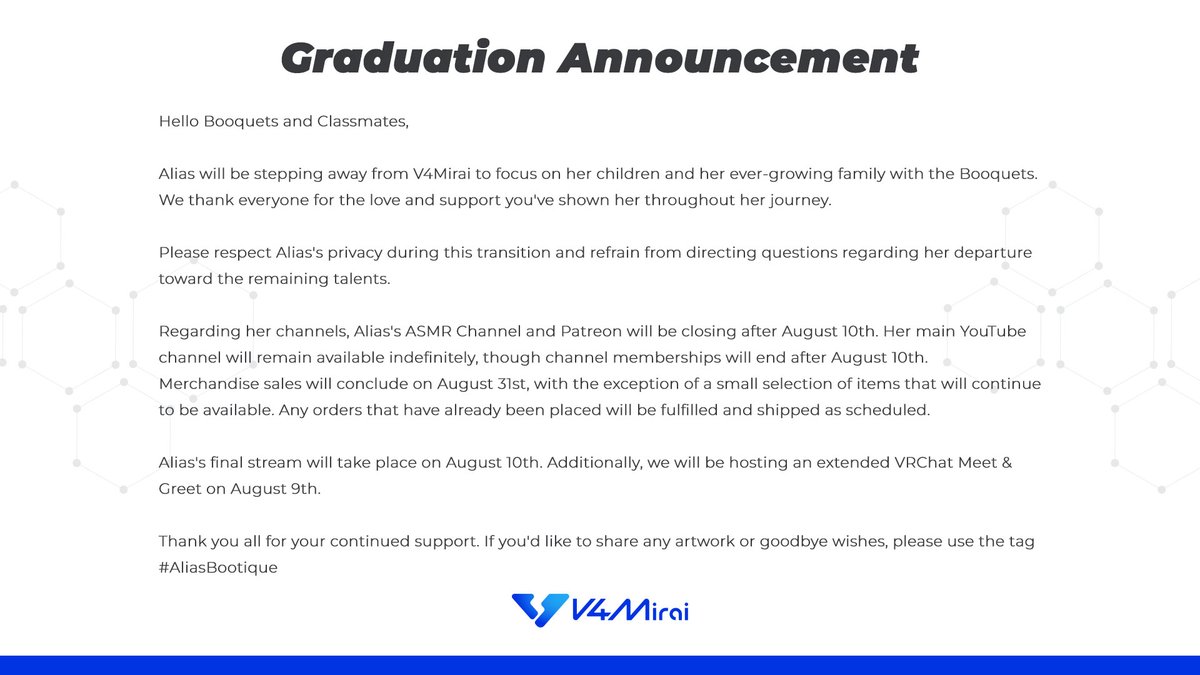 Graduation Announcement

Hello Booquets and Classmates,

Alias will be stepping away from V4Mirai to focus on her children and her ever-growing family with the Booquets. We thank everyone for the love and support you've shown her throughout her journey.

Please respect Alias's privacy during this transition and refrain from directing questions regarding her departure toward the remaining talents.

Regarding her channels, Alias's ASMR Channel and Patreon will be closing after August 10th. Her main YouTube channel will remain available indefinitely, though channel memberships will end after August 10th. Merchandise sales will conclude on August 31st, with the exception of a small selection of items that will continue to be available. Any orders that have already been placed will be fulfilled and shipped as scheduled.

Alias's final stream will take place on August 10th. Additionally, we will be hosting an extended VRChat Meet & Greet on August 9th.

Thank you all for your continued support. If you'd like to share any artwork or goodbye wishes, please use the tag #AliasBootique

V4Mirai